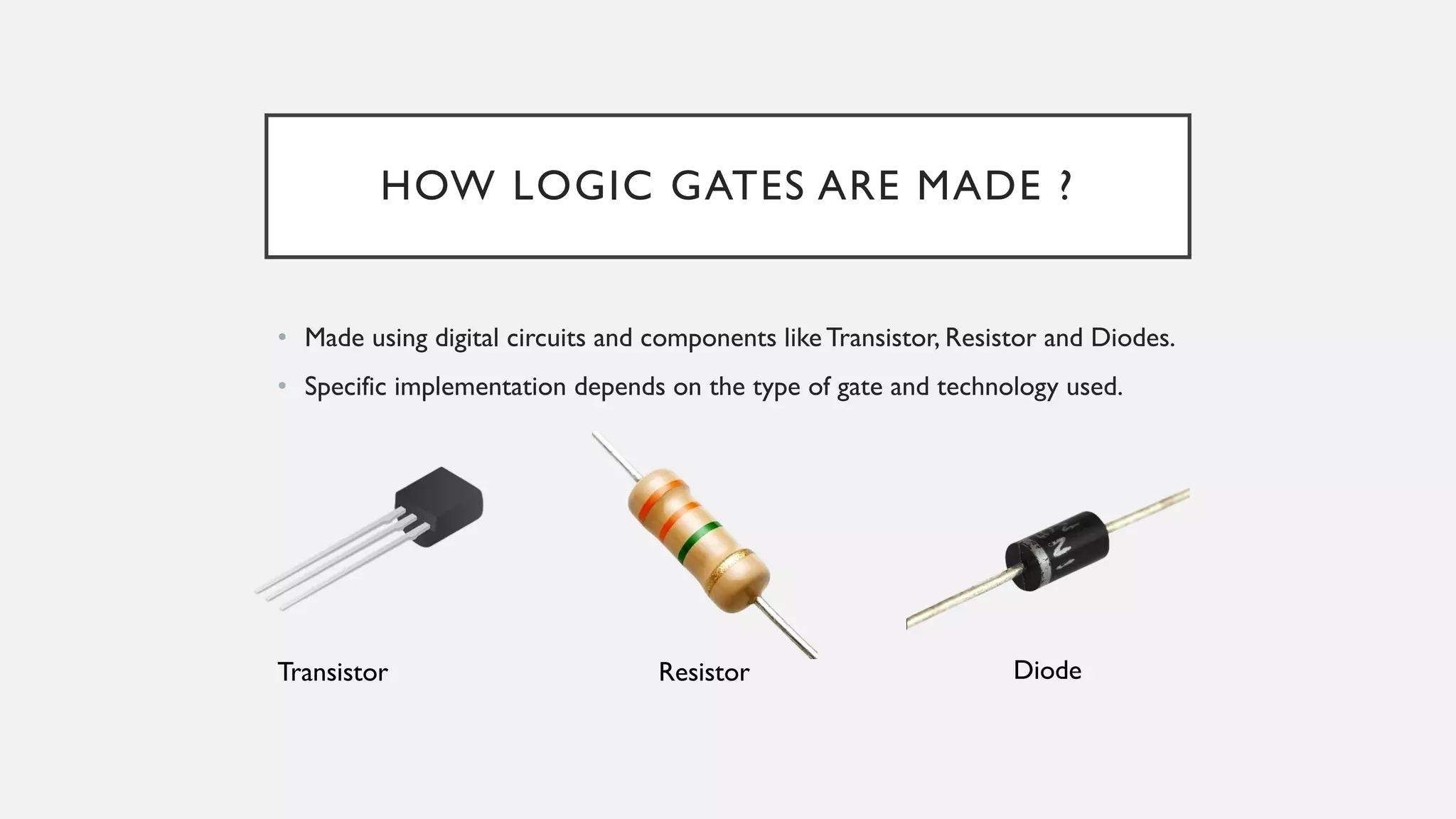 HOW LOGIC GATES ARE MADE ?

• Made using digital circuits and components like Transistor, Resistor and Diodes.
• Specific implementation depends on the type of gate and technology used.

Transistor

Resistor

Diode